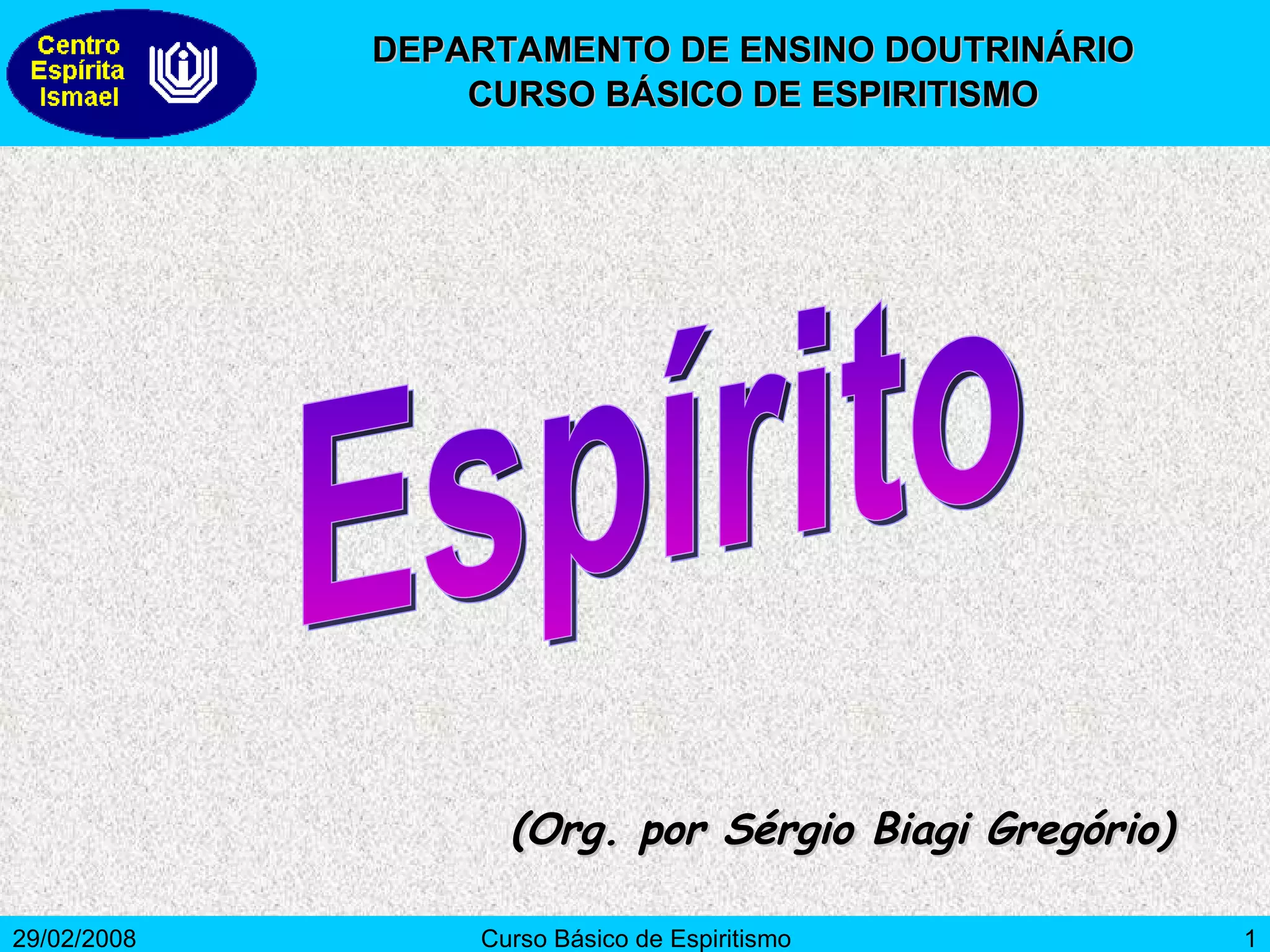 Centro Espírita Ismael

DEPARTAMENTO DE ENSINO DOUTRINÁRIO
CURSO BÁSICO DE ESPIRITISMO

Espírito

(Org. por Sérgio Biagi Gregório)

29/02/2008 Curso Básico de Espiritismo 1